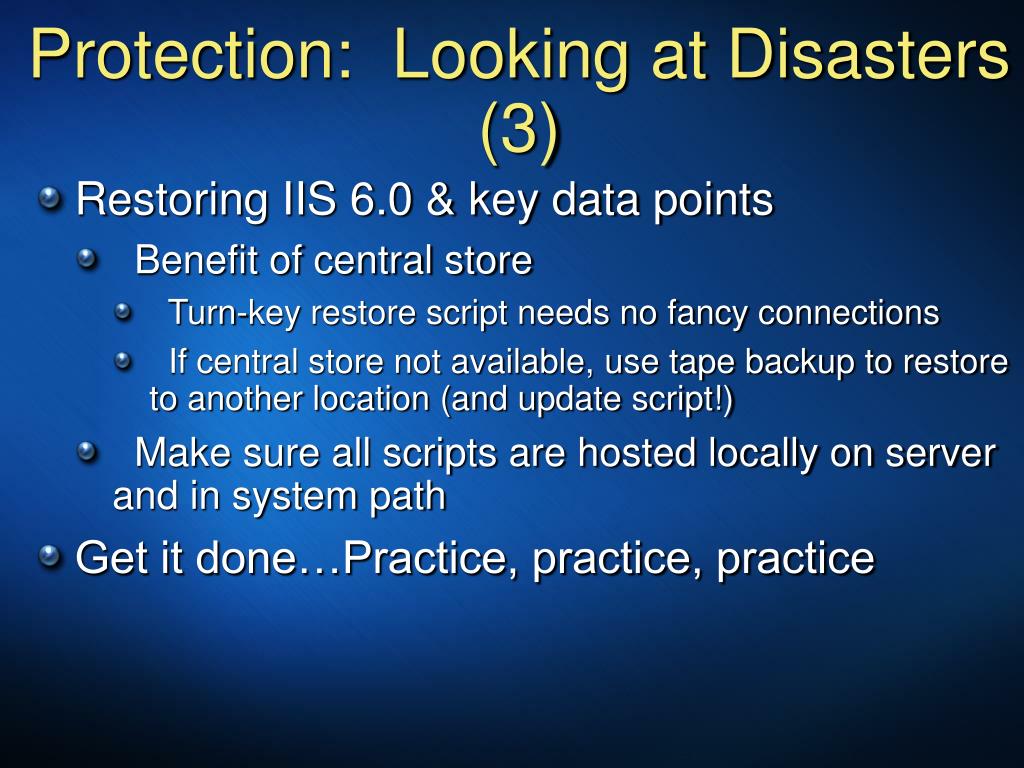 Protection:  Looking at Disasters (3)

Restoring IIS 6.0 & key data points

Benefit of central store

Turn-key restore script needs no fancy connections

If central store not available, use tape backup to restore to another location (and update script!)

Make sure all scripts are hosted locally on server and in system path

Get it done…Practice, practice, practice